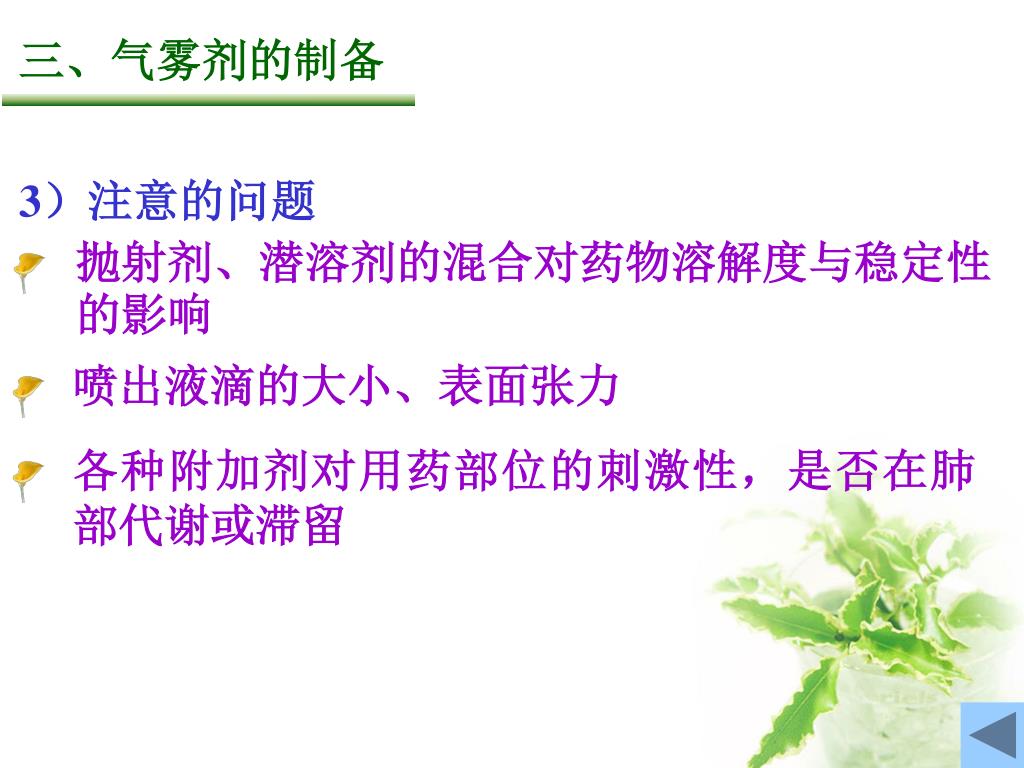 三、气雾剂的制备

3）注意的问题

抛射剂、潜溶剂的混合对药物溶解度与稳定性的影响

喷出液滴的大小、表面张力

各种附加剂对用药部位的刺激性，是否在肺部代谢或滞留